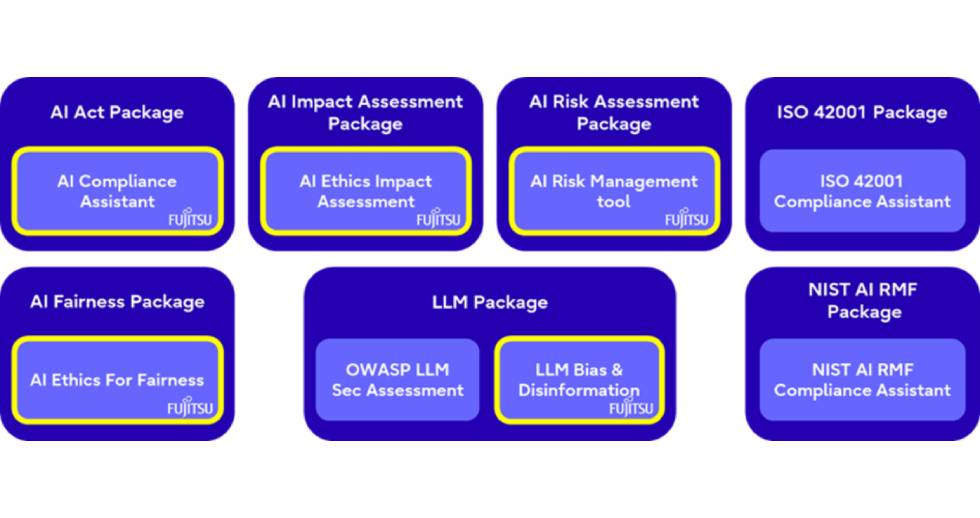 AI Act Package

AI Compliance Assistant

FUJITSU

AI Impact Assessment Package

AI Ethics Impact Assessment

FUJITSU

AI Risk Assessment Package

AI Risk Management tool

FUJITSU

ISO 42001 Package

ISO 42001 Compliance Assistant

AI Fairness Package

AI Ethics For Fairness

FUJITSU

LLM Package

OWASP LLM Sec Assessment

LLM Bias & Disinformation

FUJITSU

NIST AI RMF Package

NIST AI RMF Compliance Assistant